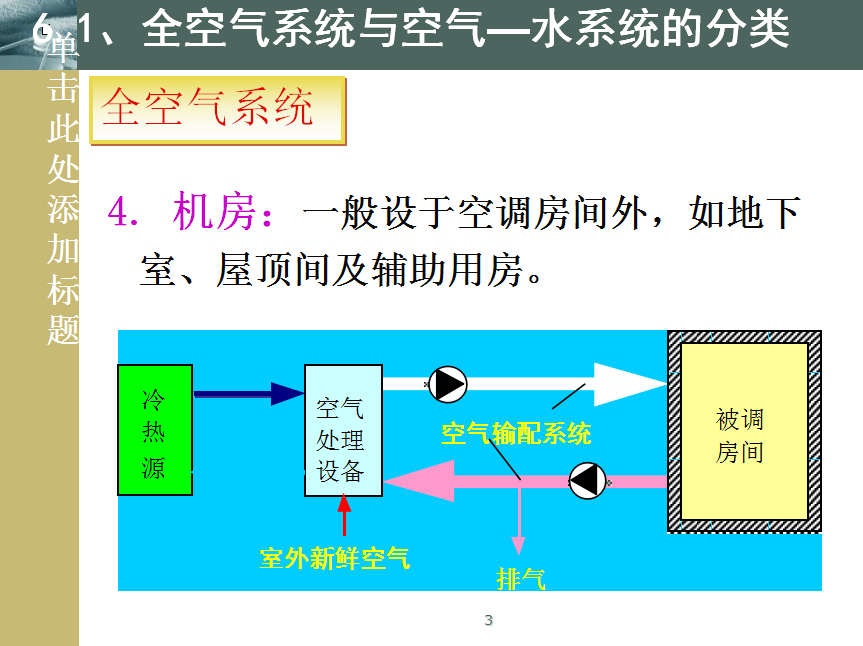 6.1、全空气系统与空气—水系统的分类

单击此处添加标题

全空气系统

4. 机房：一般设于空调房间外，如地下室、屋顶间及辅助用房。

冷热源

空气处理设备

空气输配系统

被调房间

室外新鲜空气

排气

3